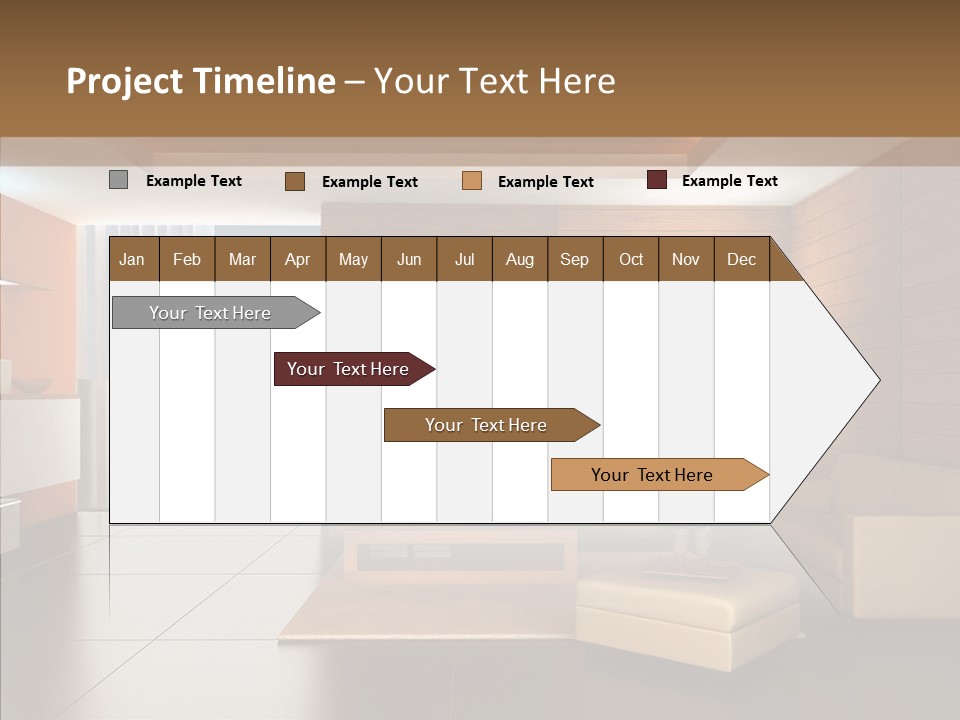 Project Timeline – Your Text Here

Example Text Example Text Example Text Example Text

| Jan | Feb | Mar | Apr | May | Jun | Jul | Aug | Sep | Oct | Nov | Dec |
|---|---|---|---|---|---|---|---|---|---|---|---|

Your Text Here

Your Text Here

Your Text Here

Your Text Here